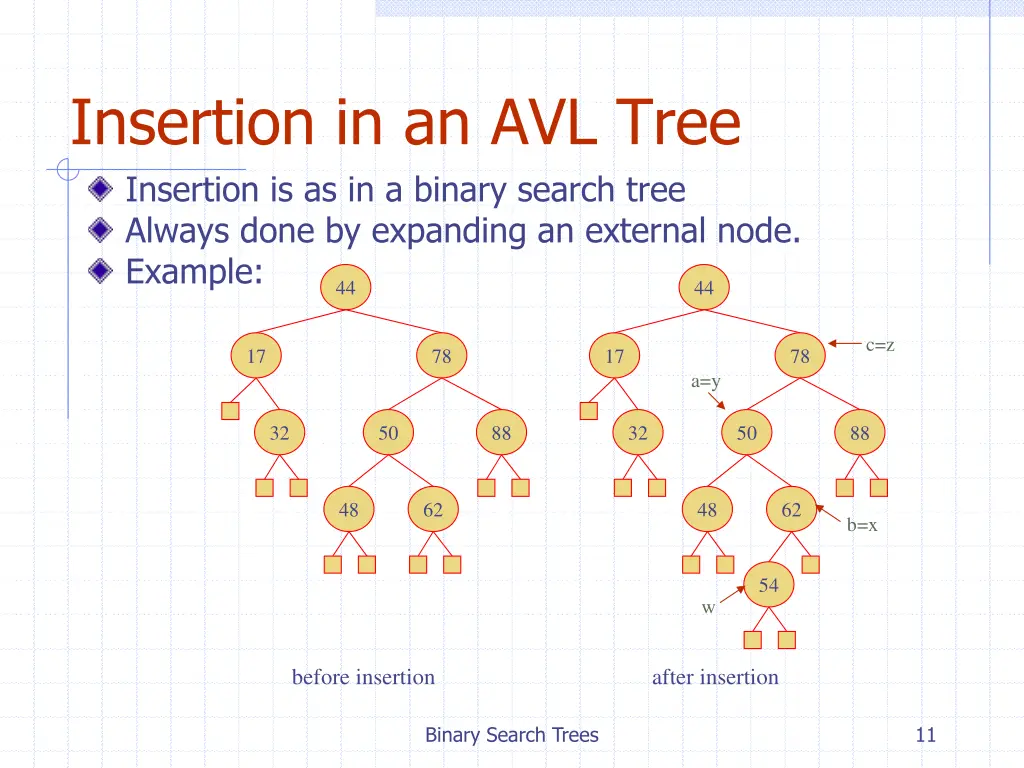 Insertion in an AVL Tree

Insertion is as in a binary search tree

Always done by expanding an external node.

Example:

44

17

78

32

50

88

48

62

before insertion

44

17

78

c=z

a=y

32

50

88

48

62

b=x

54

w

after insertion

Binary Search Trees

11